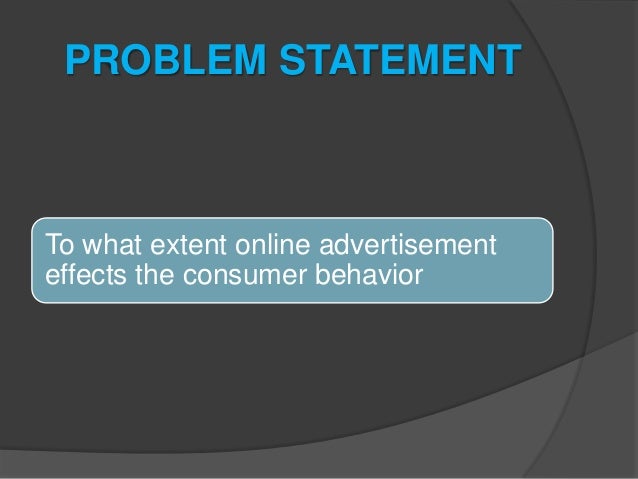 PROBLEM STATEMENT

To what extent online advertisement effects the consumer behavior